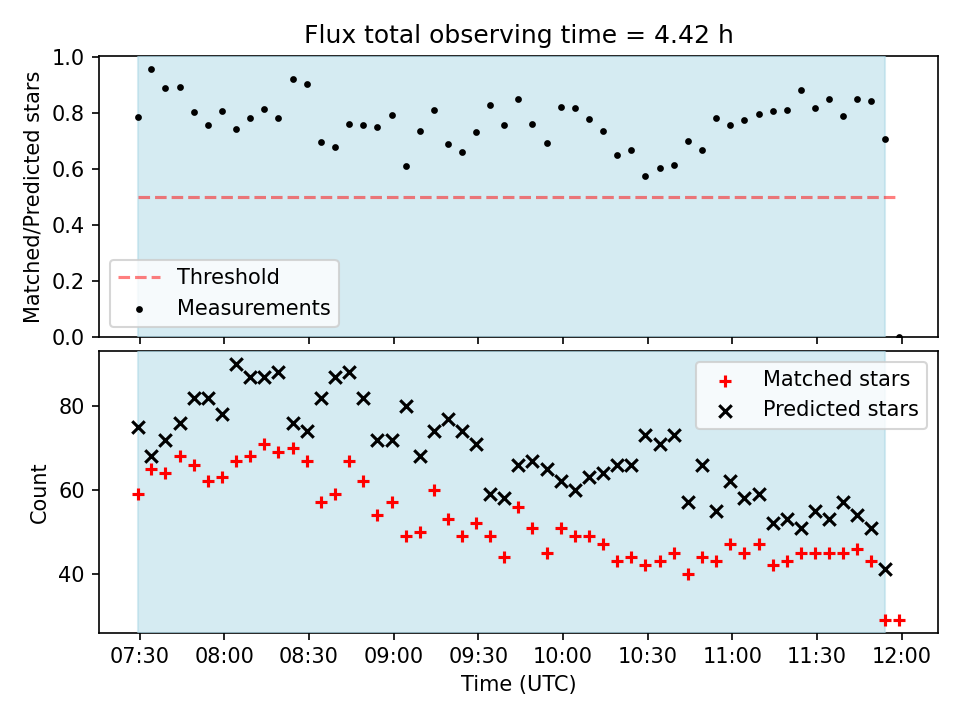 Flux total observing time = 4.42 h

Matched/Predicted stars

1.0
0.8
0.6
0.4
0.2
0.0

Threshold
Measurements

Count

80
60
40

Matched stars
Predicted stars

07:30 08:00 08:30 09:00 09:30 10:00 10:30 11:00 11:30 12:00

Time (UTC)